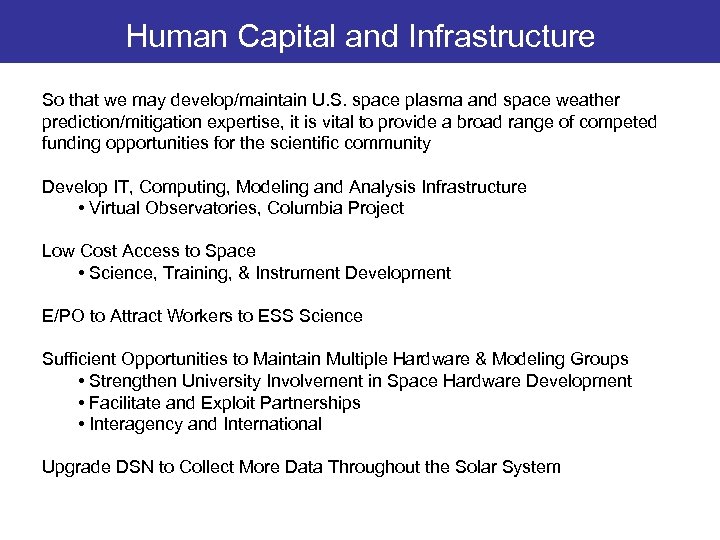 Human Capital and Infrastructure

So that we may develop/maintain U.S. space plasma and space weather prediction/mitigation expertise, it is vital to provide a broad range of competed funding opportunities for the scientific community

Develop IT, Computing, Modeling and Analysis Infrastructure
• Virtual Observatories, Columbia Project

Low Cost Access to Space
• Science, Training, & Instrument Development

E/PO to Attract Workers to ESS Science

Sufficient Opportunities to Maintain Multiple Hardware & Modeling Groups
• Strengthen University Involvement in Space Hardware Development
• Facilitate and Exploit Partnerships
• Interagency and International

Upgrade DSN to Collect More Data Throughout the Solar System